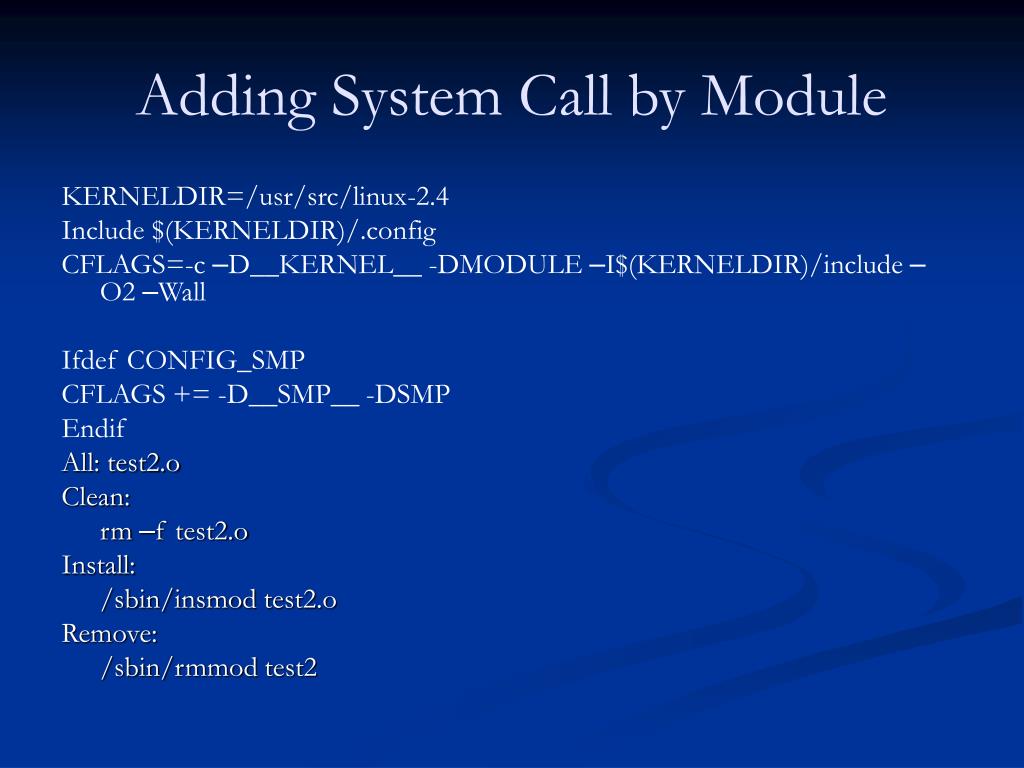 Adding System Call by Module

KERNELDIR=/usr/src/linux-2.4
Include $(KERNELDIR)/.config
CFLAGS=-c –D__KERNEL__ -DMODULE –I$(KERNELDIR)/include –O2 –Wall

Ifdef CONFIG_SMP
CFLAGS += -D__SMP__ -DSMP
Endif
All: test2.o
Clean:
rm –f test2.o
Install:
/sbin/insmod test2.o
Remove:
/sbin/rmmod test2